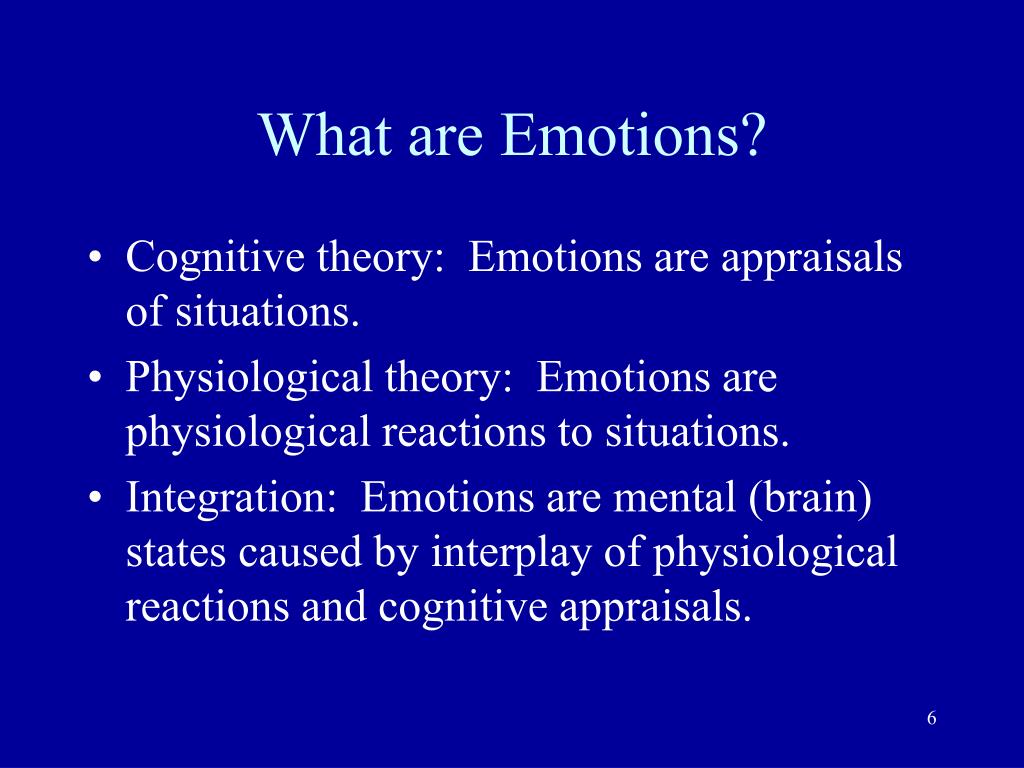 What are Emotions?

• Cognitive theory:  Emotions are appraisals of situations.
• Physiological theory:  Emotions are physiological reactions to situations.
• Integration:  Emotions are mental (brain) states caused by interplay of physiological reactions and cognitive appraisals.

6